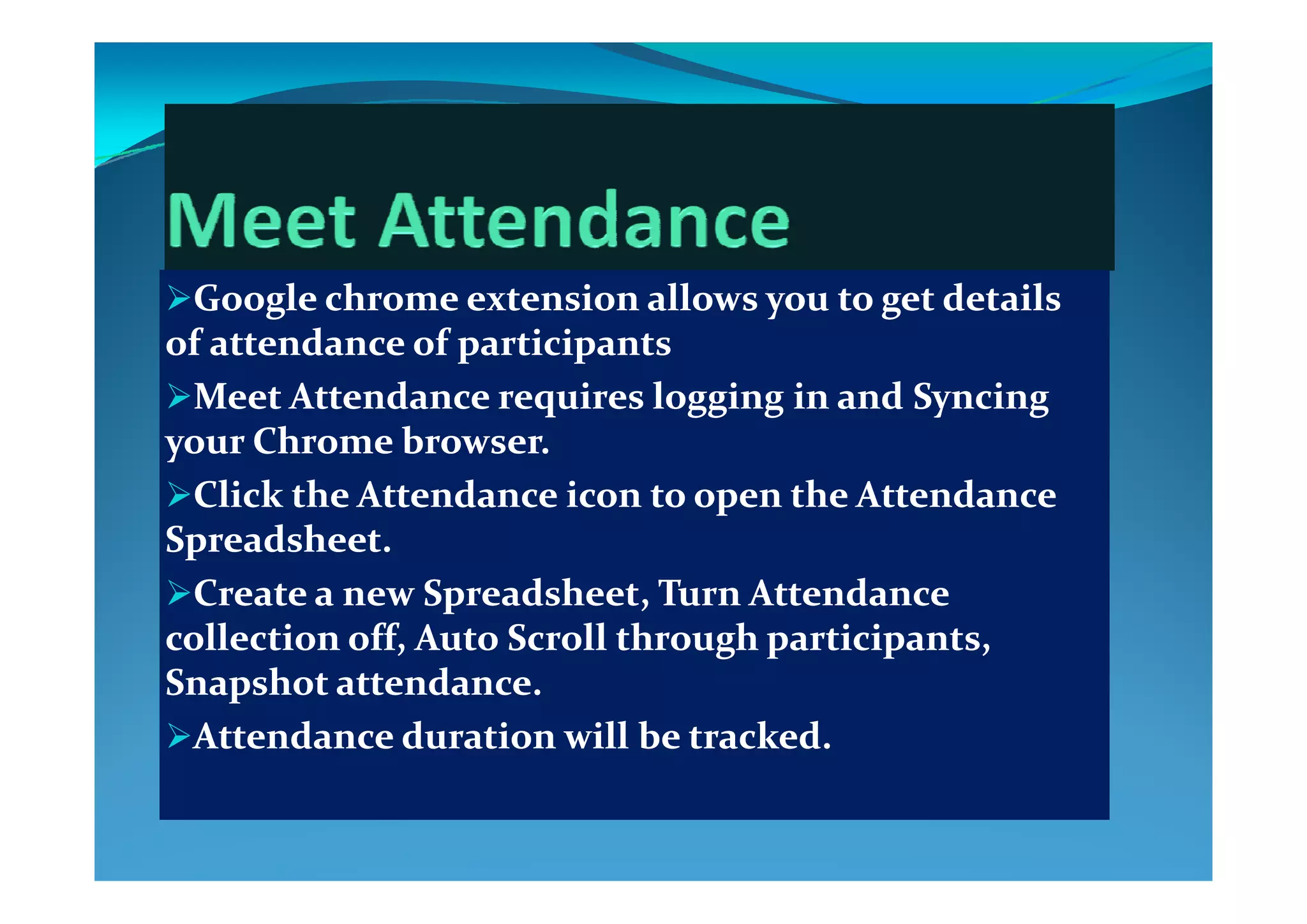 Meet Attendance

➢Google chrome extension allows you to get details of attendance of participants

➢Meet Attendance requires logging in and Syncing your Chrome browser.

➢Click the Attendance icon to open the Attendance Spreadsheet.

➢Create a new Spreadsheet, Turn Attendance collection off, Auto Scroll through participants, Snapshot attendance.

➢Attendance duration will be tracked.